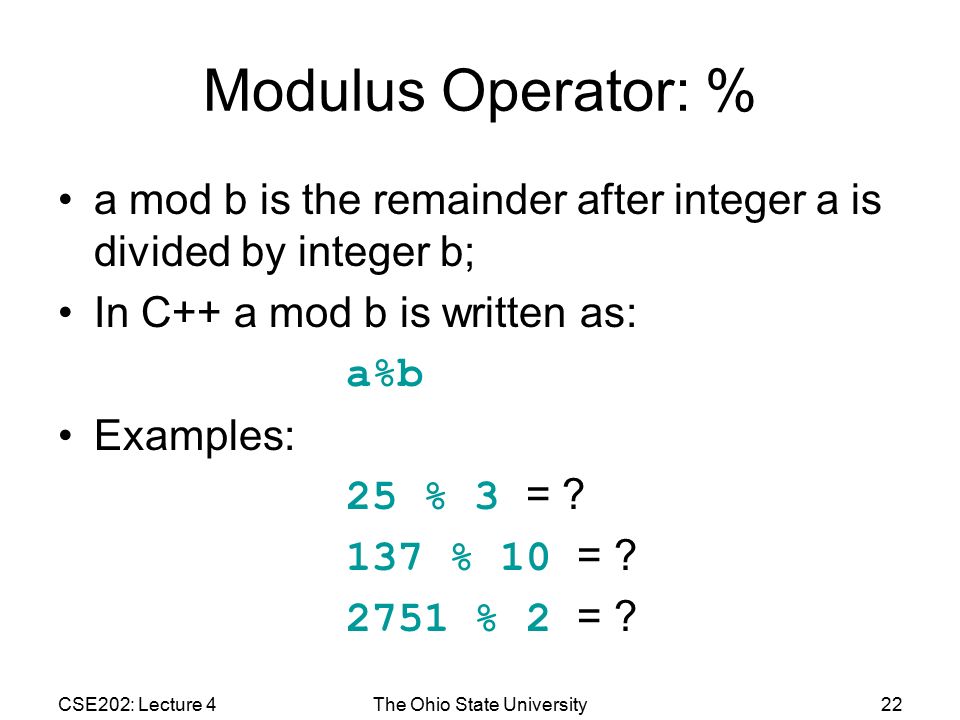 Modulus Operator: %

• a mod b is the remainder after integer a is divided by integer b;
• In C++ a mod b is written as:

a%b

• Examples:

25 % 3 = ?

137 % 10 = ?

2751 % 2 = ?

CSE202: Lecture 4

The Ohio State University

22